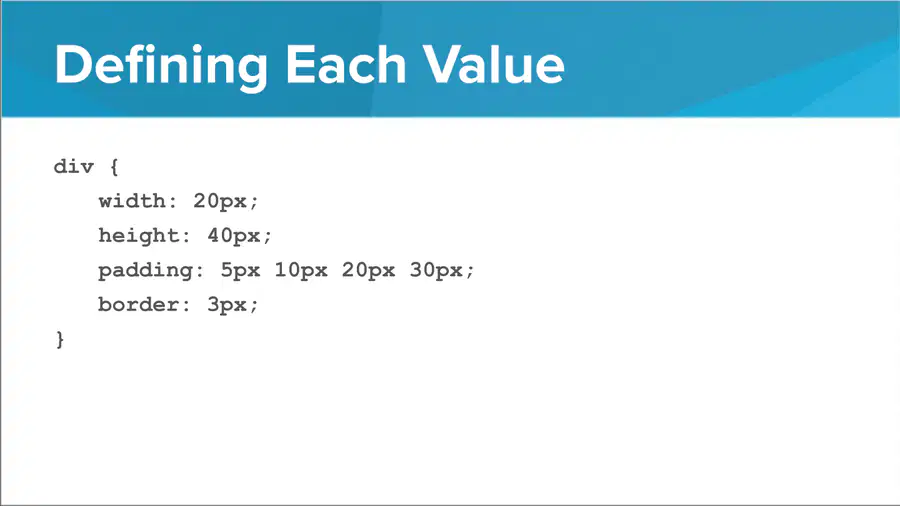 Defining Each Value

div {
width: 20px;
height: 40px;
padding: 5px 10px 20px 30px;
border: 3px;
}